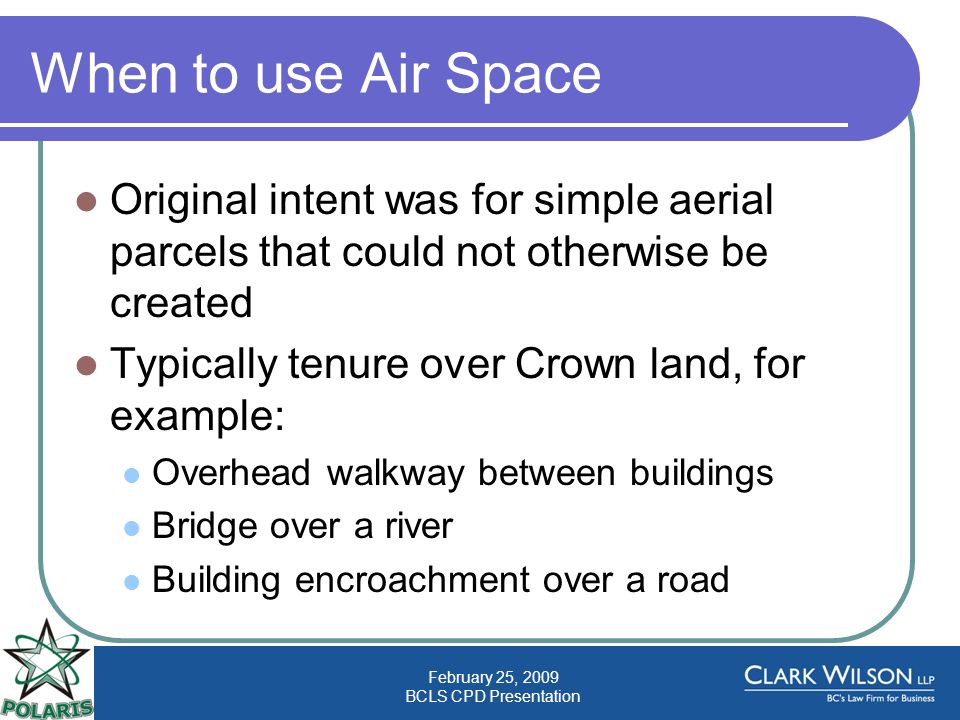 When to use Air Space

- Original intent was for simple aerial parcels that could not otherwise be created
- Typically tenure over Crown land, for example:
  - Overhead walkway between buildings
  - Bridge over a river
  - Building encroachment over a road

POLARIS

February 25, 2009
BCLS CPD Presentation

CLARK WILSON LLP
BC's Law Firm for Business